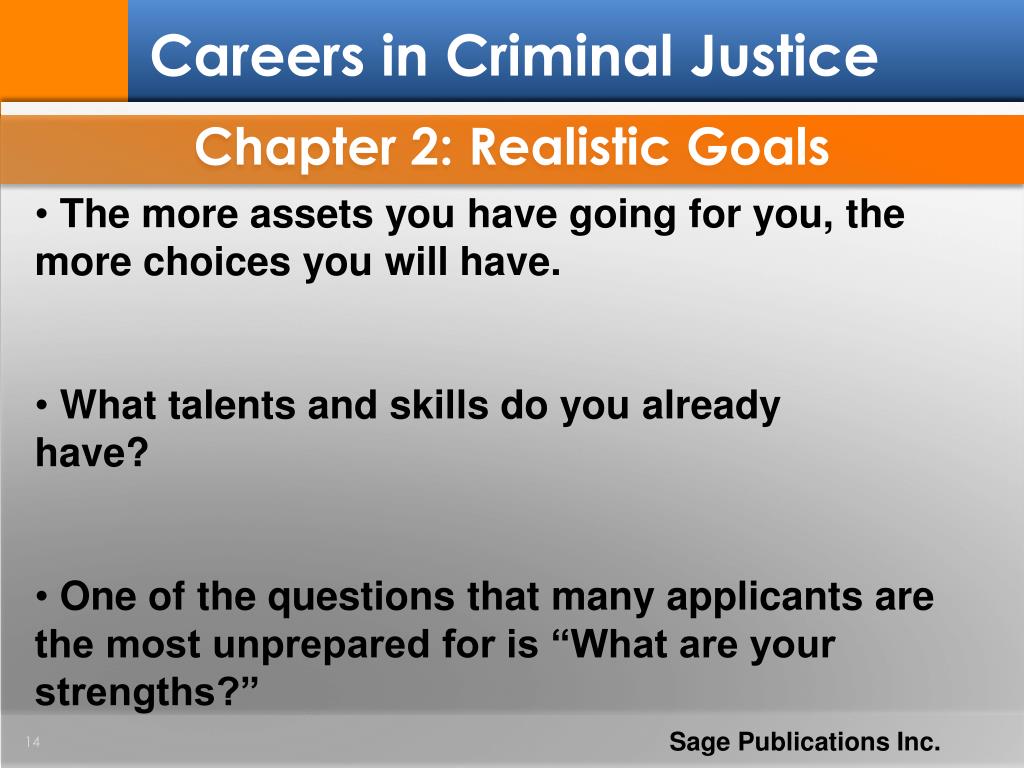 Careers in Criminal Justice

Chapter 2: Realistic Goals

• The more assets you have going for you, the more choices you will have.

• What talents and skills do you already have?

• One of the questions that many applicants are the most unprepared for is “What are your strengths?”

14

Sage Publications Inc.